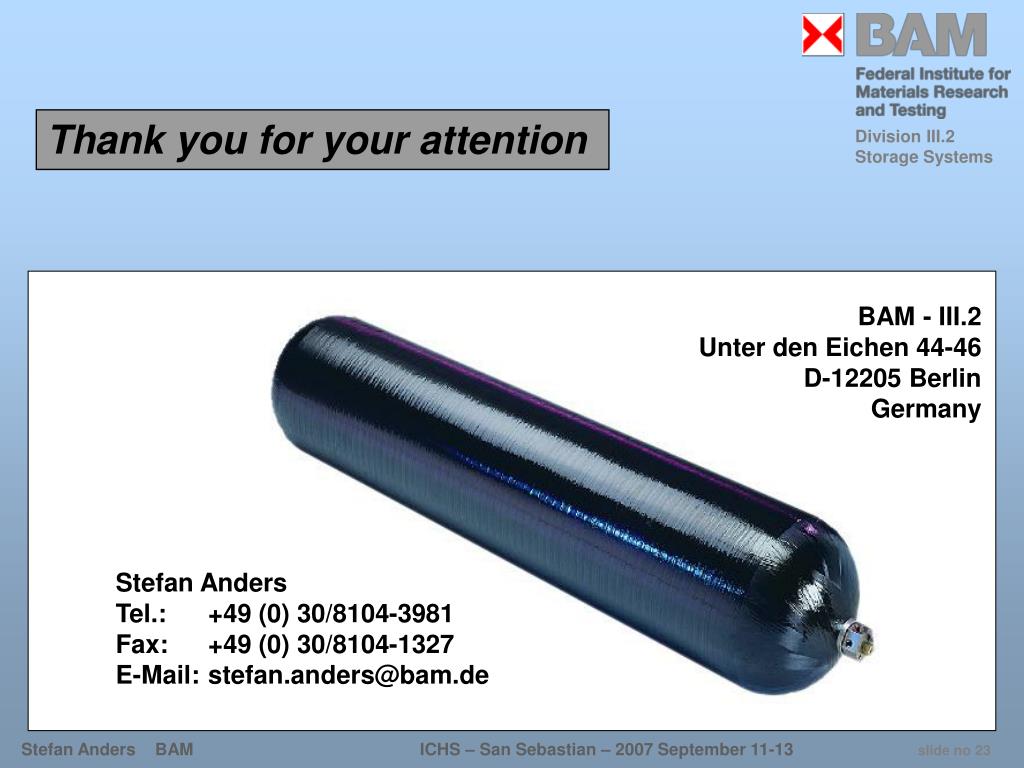 BAM
Federal Institute for Materials Research and Testing
Division III.2
Storage Systems

Thank you for your attention

BAM - III.2
Unter den Eichen 44-46
D-12205 Berlin
Germany

Stefan Anders
Tel.: +49 (0) 30/8104-3981
Fax: +49 (0) 30/8104-1327
E-Mail: stefan.anders@bam.de

Stefan Anders BAM
ICHS – San Sebastian – 2007 September 11-13
slide no 23